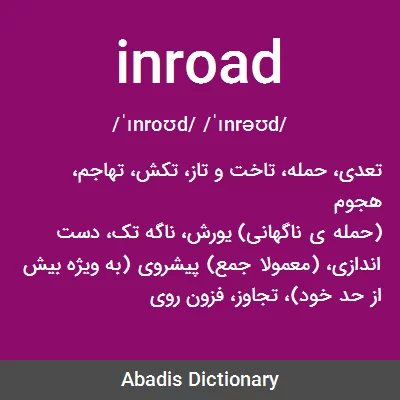 inroad

/ˈɪnroʊd/ /ˈɪnrəʊd/

تعدی، حمله، تاخت و تاز، تکش، تهاجم، هجوم
(حمله ی ناگهانی) یورش، ناگه تک، دست اندازی، (معمولا جمع) پیشروی (به ویژه بیش از حد خود)، تجاوز، فزون روی

Abadis Dictionary